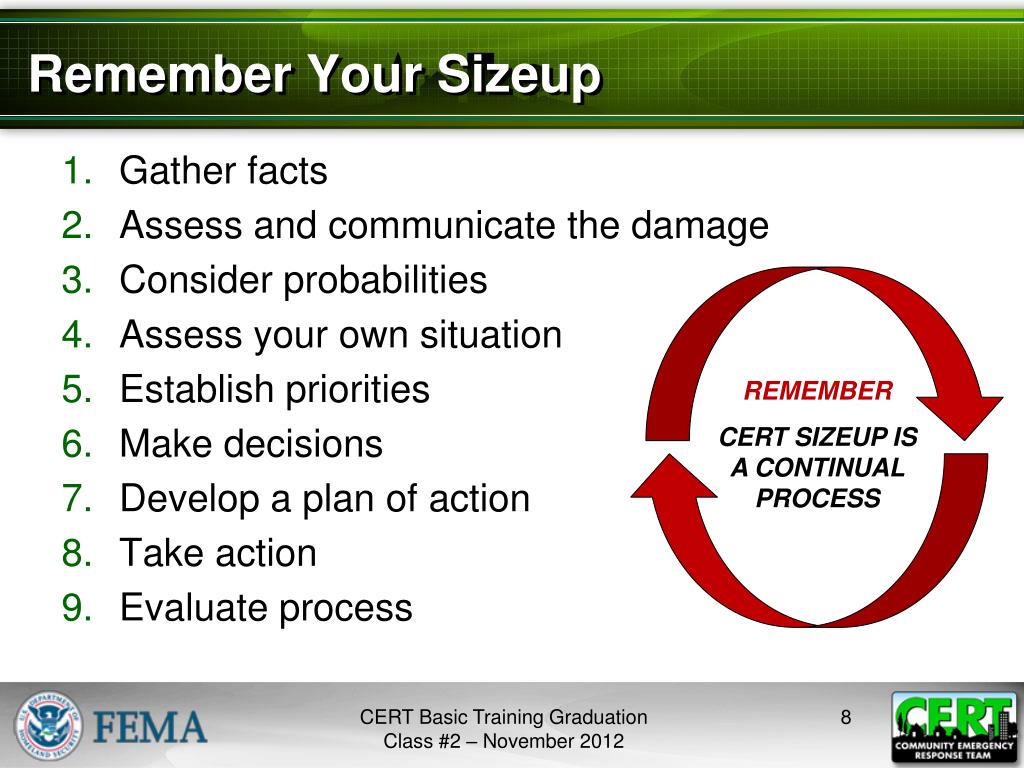 Remember Your Sizeup

1. Gather facts
2. Assess and communicate the damage
3. Consider probabilities
4. Assess your own situation
5. Establish priorities
6. Make decisions
7. Develop a plan of action
8. Take action
9. Evaluate process

REMEMBER

CERT SIZEUP IS A CONTINUAL PROCESS

U.S. DEPARTMENT OF HOMELAND SECURITY

FEMA

CERT Basic Training Graduation
Class #2 – November 2012

8

CERT
COMMUNITY EMERGENCY RESPONSE TEAM